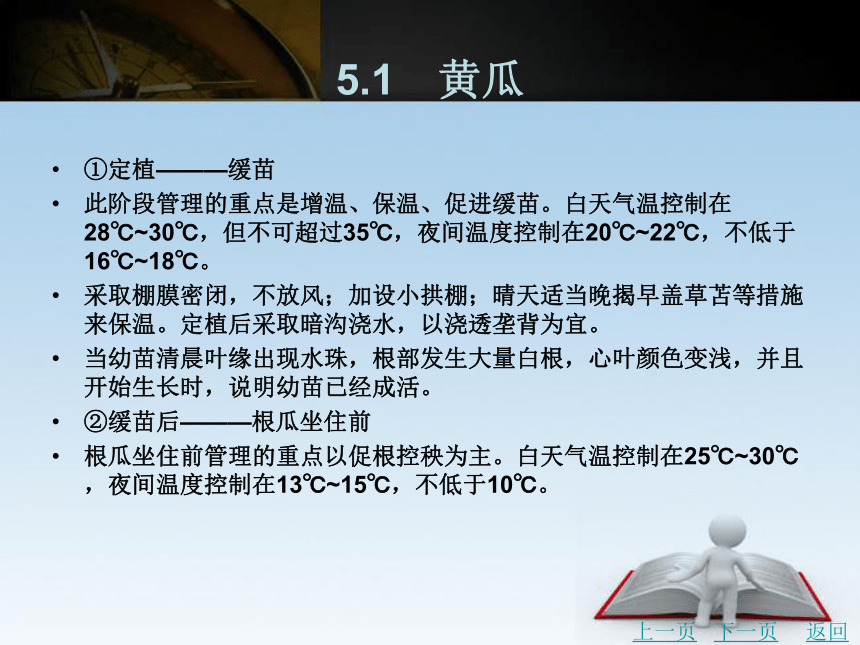 5.1 黄瓜

• ①定植———缓苗

• 此阶段管理的重点是增温、保温、促进缓苗。白天气温控制在28℃~30℃，但不可超过35℃，夜间温度控制在20℃~22℃，不低于16℃~18℃。

• 采取棚膜密闭，不放风；加设小拱棚；晴天适当晚揭早盖草苫等措施来保温。定植后采取暗沟浇水，以浇透垄背为宜。

• 当幼苗清晨叶缘出现水珠，根部发生大量白根，心叶颜色变浅，并且开始生长时，说明幼苗已经成活。

• ②缓苗后———根瓜坐住前

• 根瓜坐住前管理的重点以促根控秧为主。白天气温控制在25℃~30℃，夜间温度控制在13℃~15℃，不低于10℃。

上一页 下一页 返回